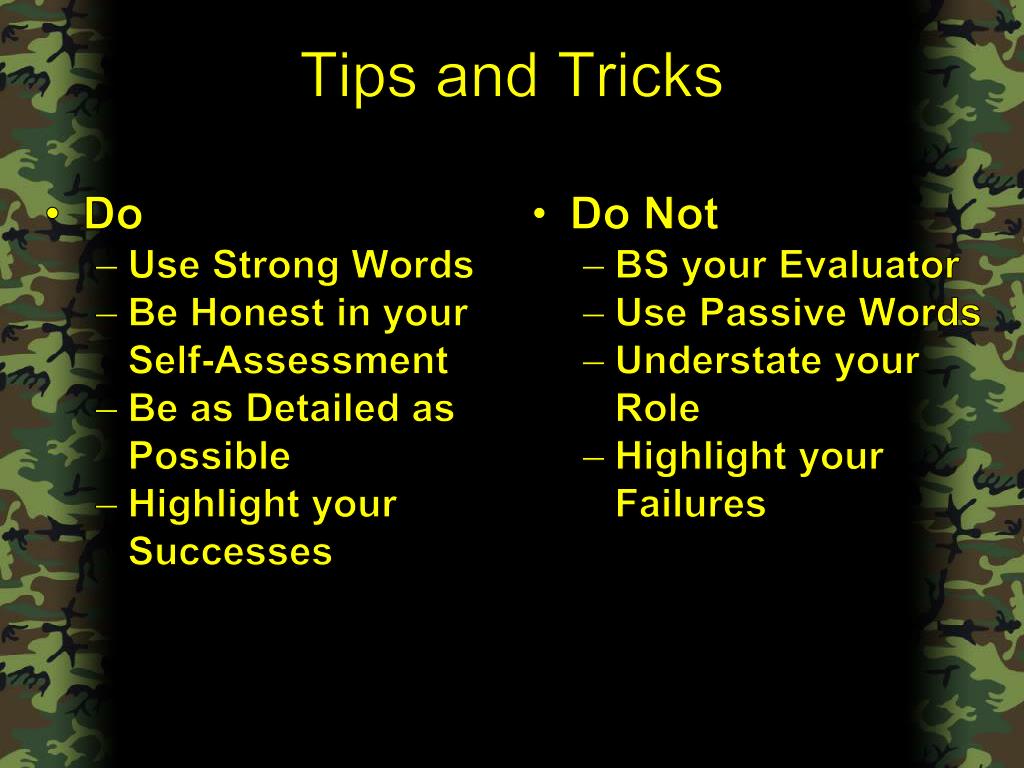 Tips and Tricks

• Do
– Use Strong Words
– Be Honest in your Self-Assessment
– Be as Detailed as Possible
– Highlight your Successes

• Do Not
– BS your Evaluator
– Use Passive Words
– Understate your Role
– Highlight your Failures